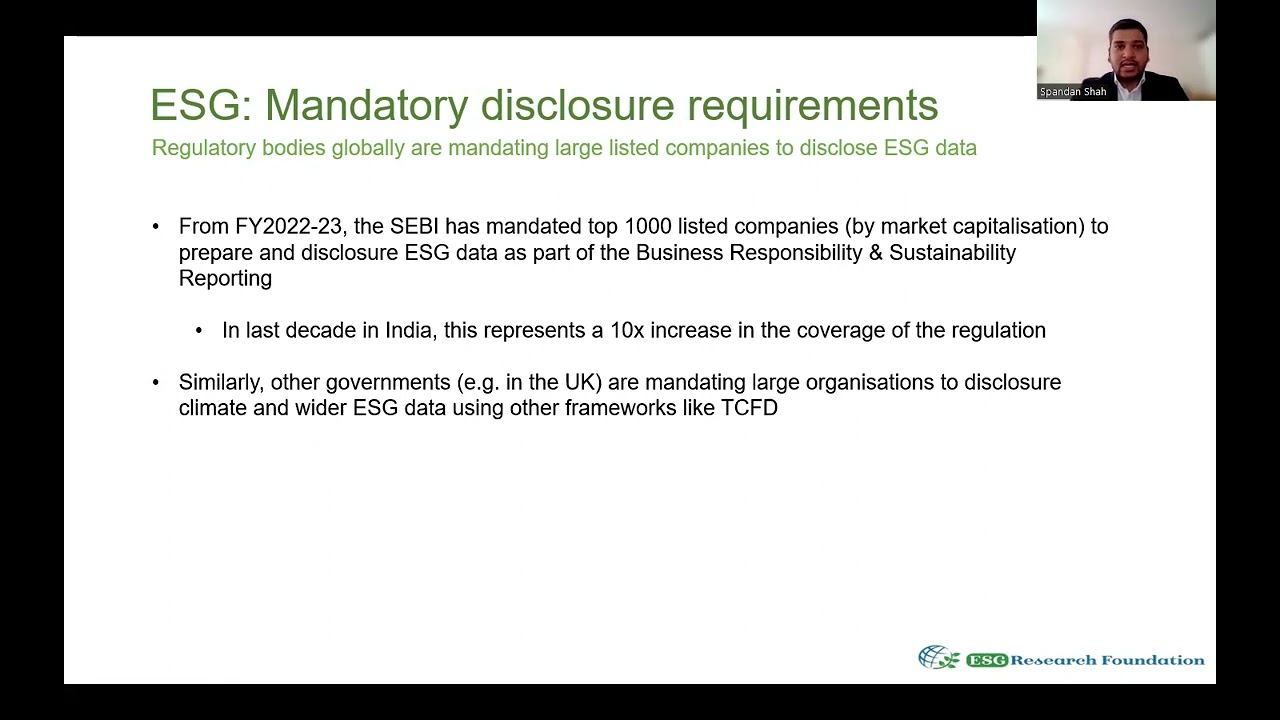 Spandan Shah

ESG: Mandatory disclosure requirements
Regulatory bodies globally are mandating large listed companies to disclose ESG data

• From FY2022-23, the SEBI has mandated top 1000 listed companies (by market capitalisation) to prepare and disclosure ESG data as part of the Business Responsibility & Sustainability Reporting

• In last decade in India, this represents a 10x increase in the coverage of the regulation

• Similarly, other governments (e.g. in the UK) are mandating large organisations to disclosure climate and wider ESG data using other frameworks like TCFD

ESG Research Foundation